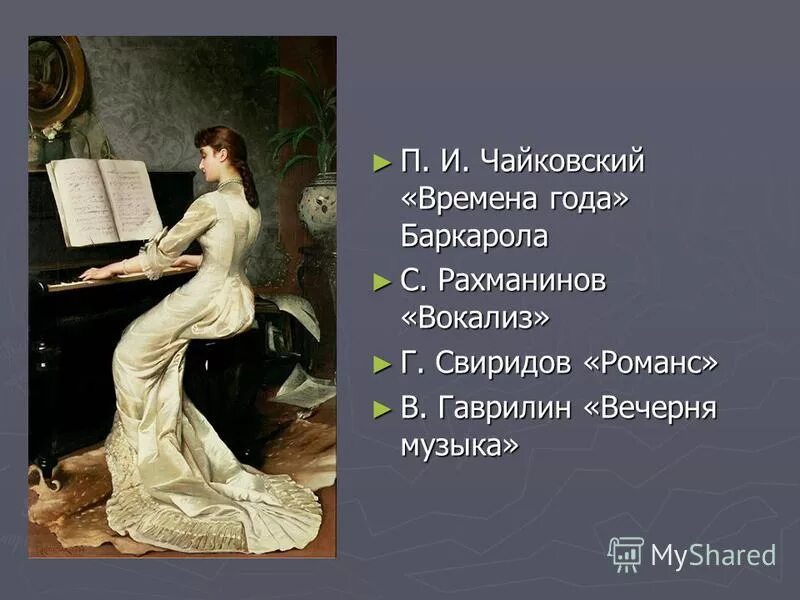 ► П. И. Чайковский «Времена года» Баркарола

► С. Рахманинов «Вокализ»

► Г. Свиридов «Романс»

► В. Гаврилин «Вечерня музыка»

MyShared